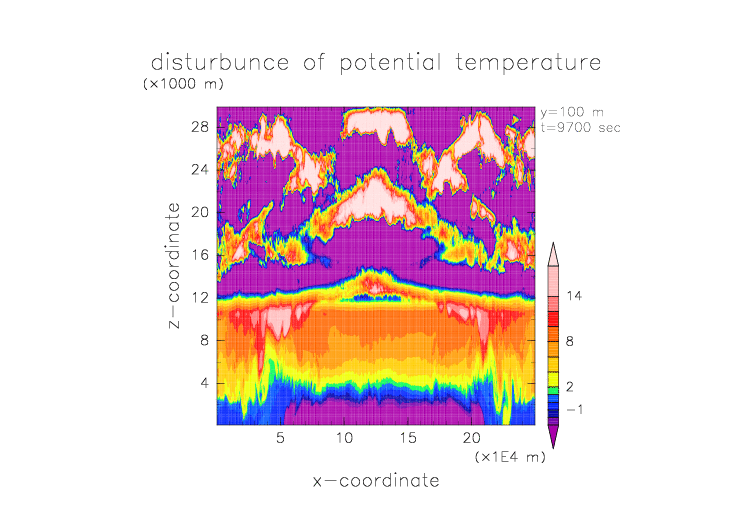 disturbunce of potential temperature
(×1000 m)

y=100 m
t=9700 sec

28
24
20
16
12
8
4

z−coordinate

5 10 15 20
(×1E4 m)

x−coordinate

14
8
2
−1